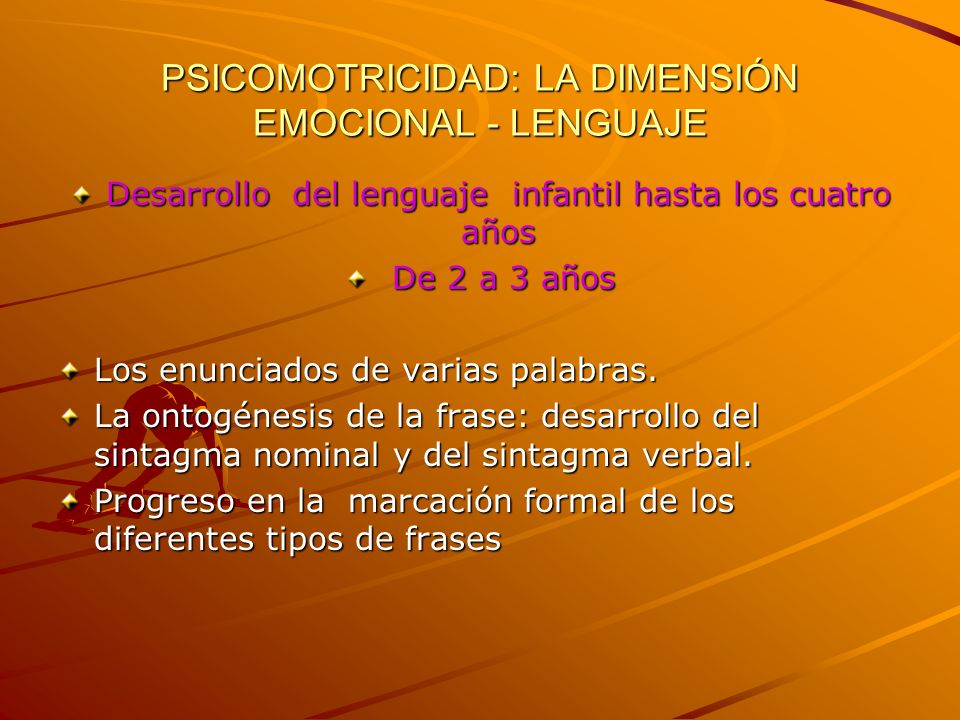 PSICOMOTRICIDAD: LA DIMENSIÓN EMOCIONAL - LENGUAJE

Desarrollo del lenguaje infantil hasta los cuatro años

De 2 a 3 años

Los enunciados de varias palabras.

La ontogénesis de la frase: desarrollo del sintagma nominal y del sintagma verbal.

Progreso en la marcación formal de los diferentes tipos de frases